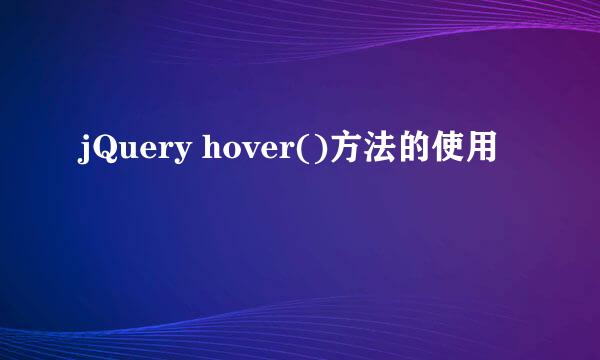 jQuery hover()方法的使用